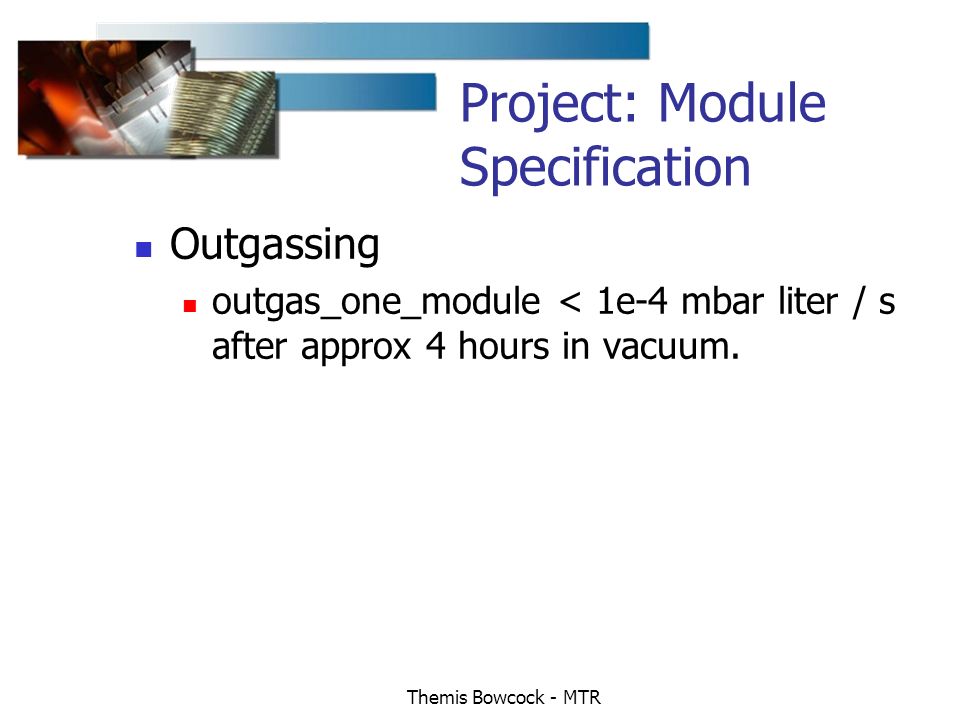 Project: Module Specification

Outgassing

outgas_one_module < 1e-4 mbar liter / s after approx 4 hours in vacuum.

Themis Bowcock - MTR